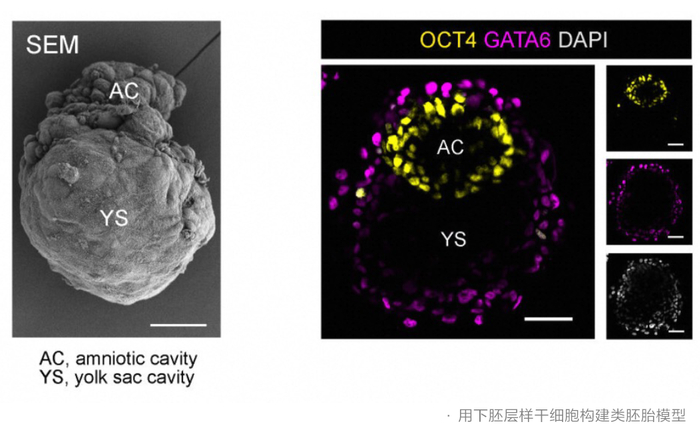 SEM

AC

YS

AC, amniotic cavity
YS, yolk sac cavity

OCT4 GATA6 DAPI

AC

YS

· 用下胚层样干细胞构建类胚胎模型